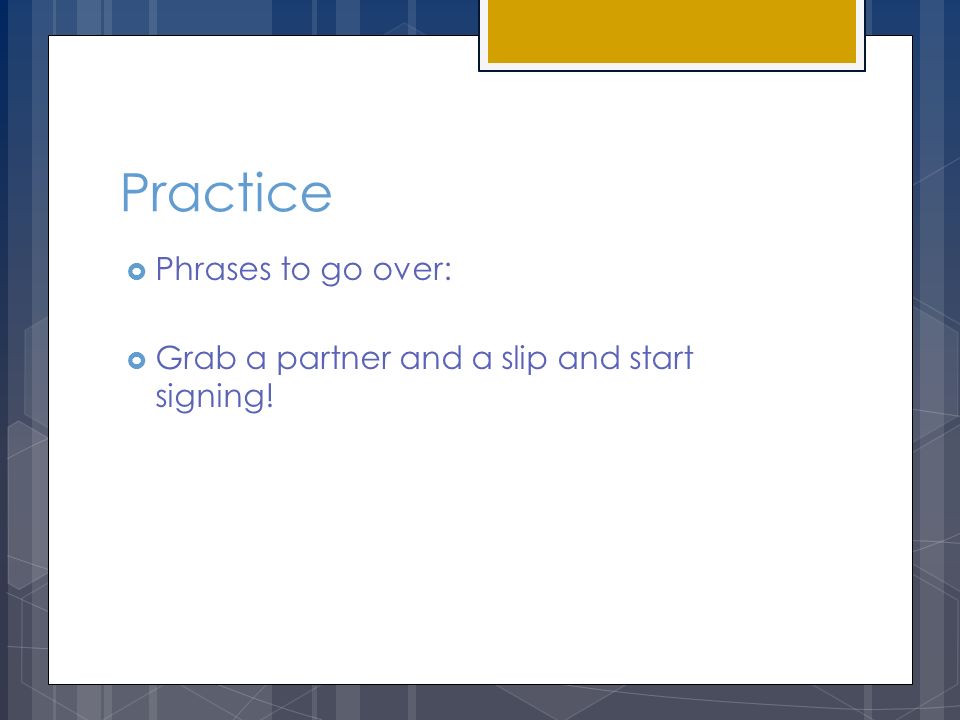 Practice

Phrases to go over:

Grab a partner and a slip and start signing!